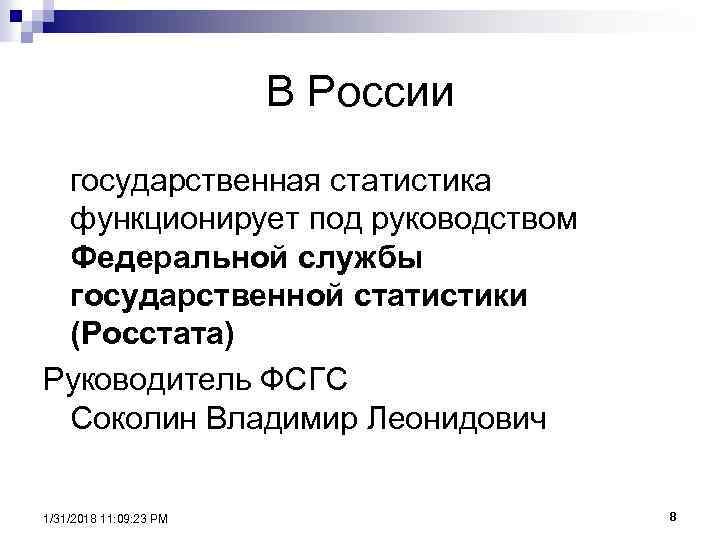 В России

государственная статистика функционирует под руководством **Федеральной службы государственной статистики (Росстата)**

Руководитель ФСГС Соколин Владимир Леонидович

1/31/2018 11:09:23 PM

8